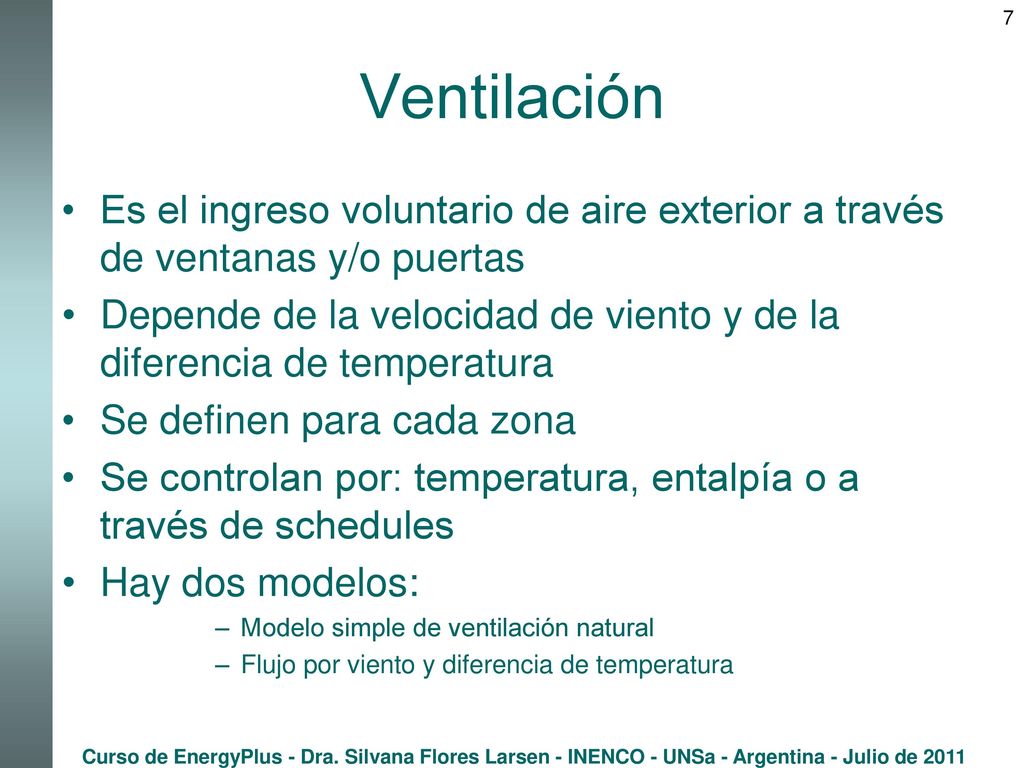 7

Ventilación

• Es el ingreso voluntario de aire exterior a través de ventanas y/o puertas
• Depende de la velocidad de viento y de la diferencia de temperatura
• Se definen para cada zona
• Se controlan por: temperatura, entalpía o a través de schedules
• Hay dos modelos:
– Modelo simple de ventilación natural
– Flujo por viento y diferencia de temperatura

Curso de EnergyPlus - Dra. Silvana Flores Larsen - INENCO - UNSa - Argentina - Julio de 2011